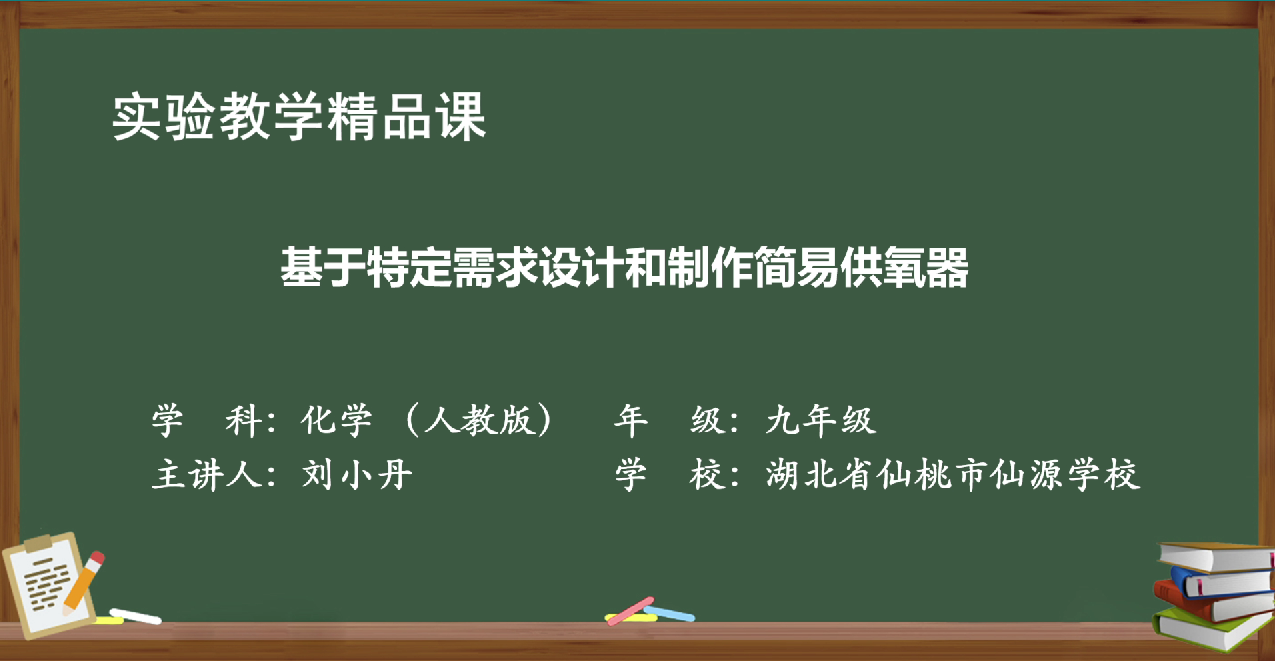 实验教学精品课

基于特定需求设计和制作简易供氧器

学　科：化学（人教版）　年　级：九年级
主讲人：刘小丹　学　校：湖北省仙桃市仙源学校